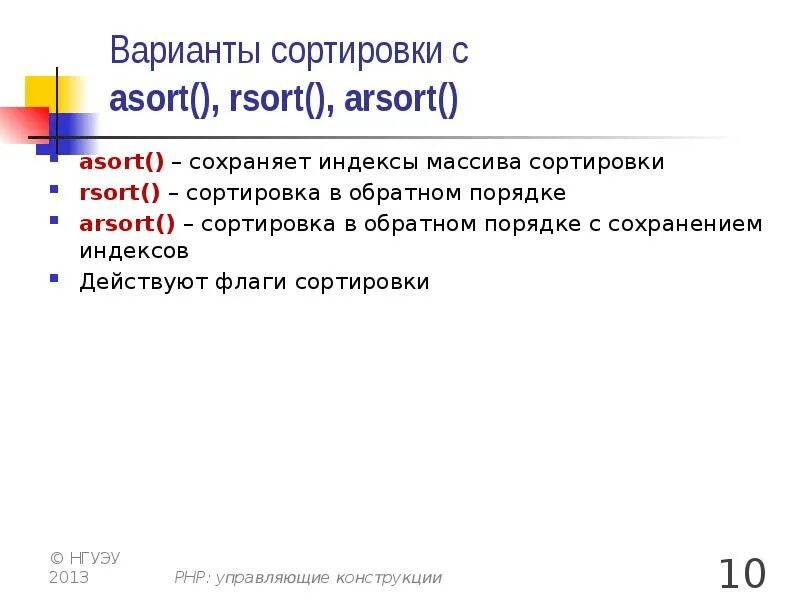 Варианты сортировки с asort(), rsort(), arsort()

asort() – сохраняет индексы массива сортировки

rsort() – сортировка в обратном порядке

arsort() – сортировка в обратном порядке с сохранением индексов

Действуют флаги сортировки

© НГУЭУ 2013

PHP: управляющие конструкции

10